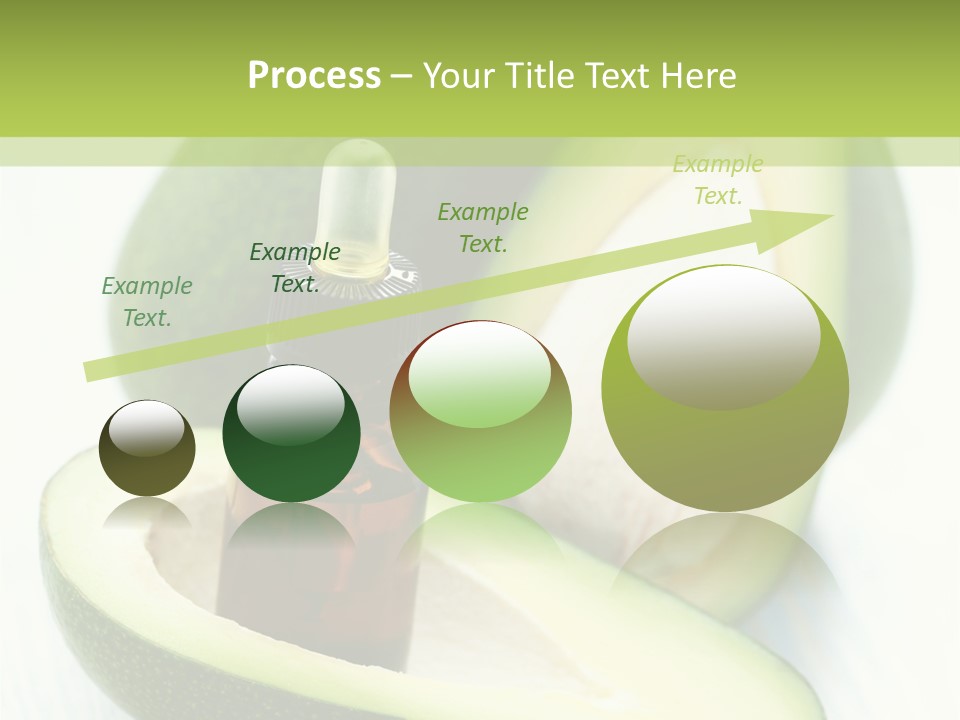 Process – Your Title Text Here

Example Text.

Example Text.

Example Text.

Example Text.